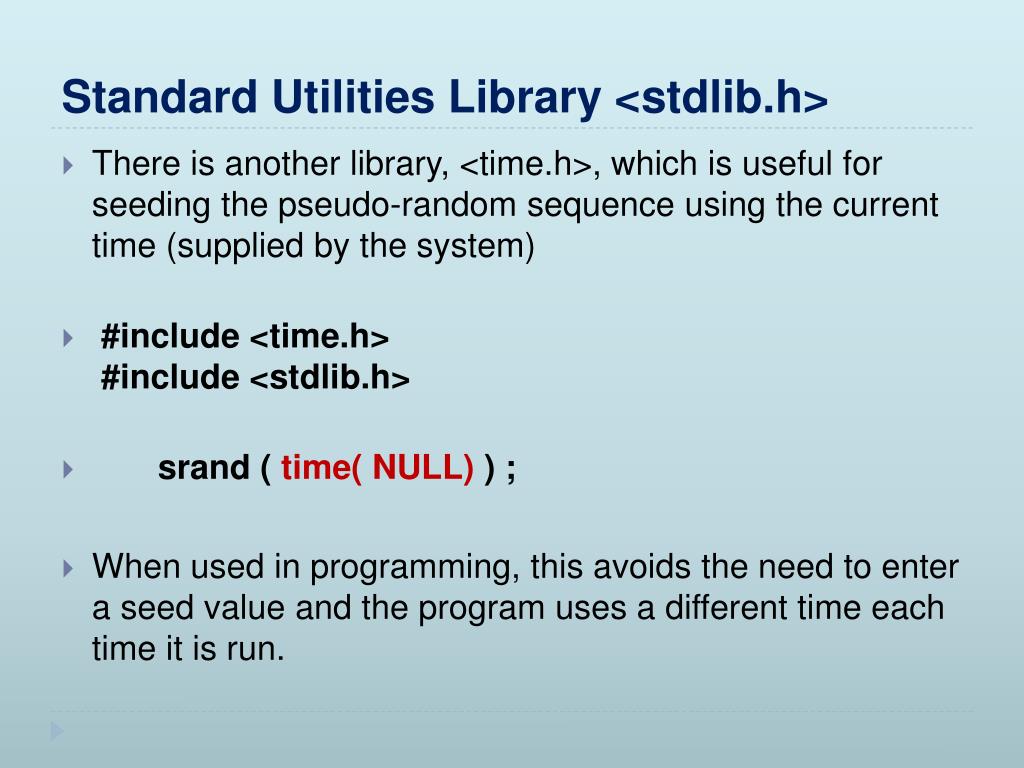 Standard Utilities Library <stdlib.h>

There is another library, <time.h>, which is useful for seeding the pseudo-random sequence using the current time (supplied by the system)

#include <time.h>
#include <stdlib.h>

srand ( time( NULL) ) ;

When used in programming, this avoids the need to enter a seed value and the program uses a different time each time it is run.